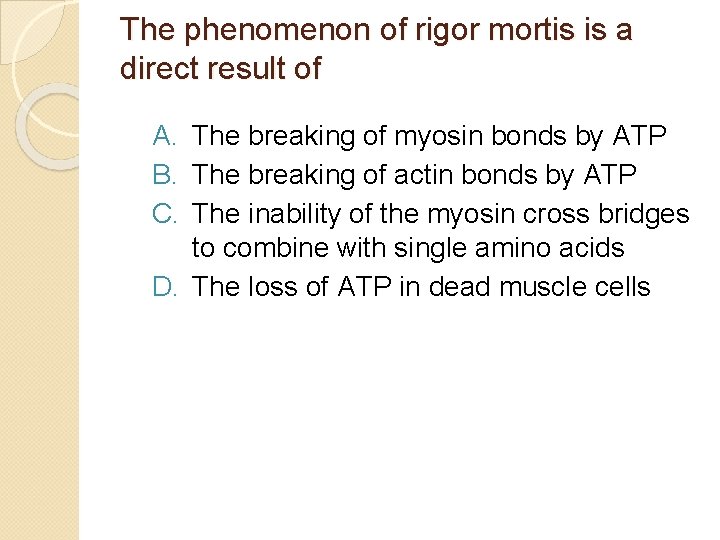 The phenomenon of rigor mortis is a direct result of

A. The breaking of myosin bonds by ATP
B. The breaking of actin bonds by ATP
C. The inability of the myosin cross bridges to combine with single amino acids
D. The loss of ATP in dead muscle cells